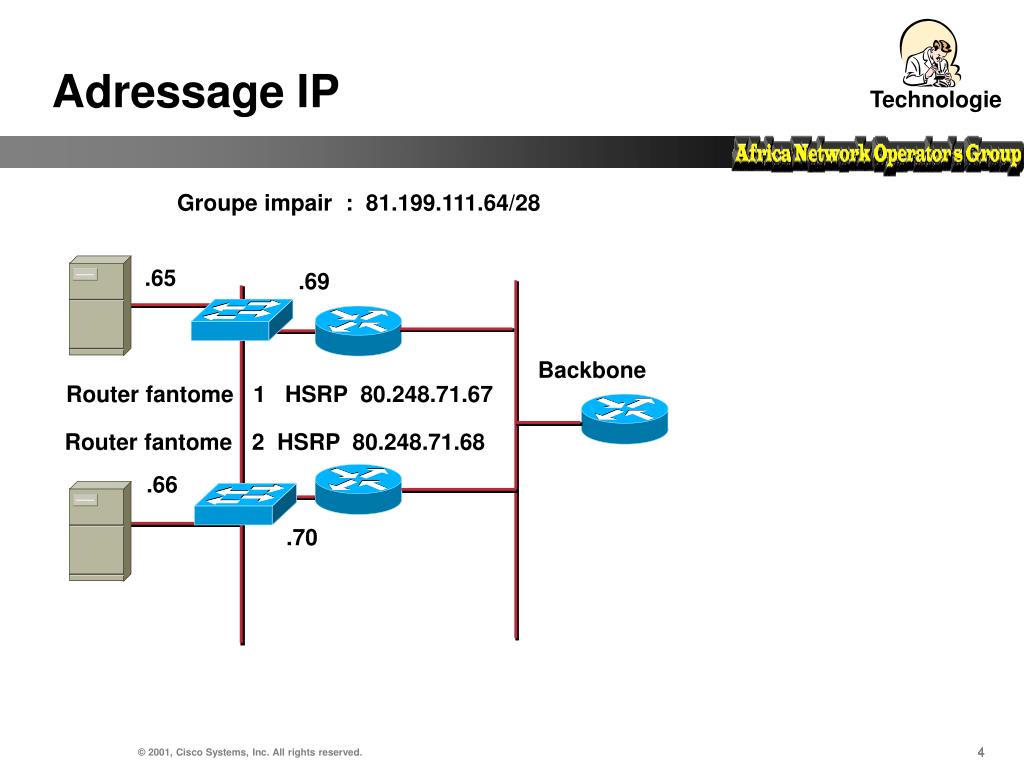 Adressage IP

Technologie

Africa Network Operator's Group

Groupe impair : 81.199.111.64/28

.65

.69

Backbone

Router fantome 1 HSRP 80.248.71.67

Router fantome 2 HSRP 80.248.71.68

.66

.70

© 2001, Cisco Systems, Inc. All rights reserved.

4